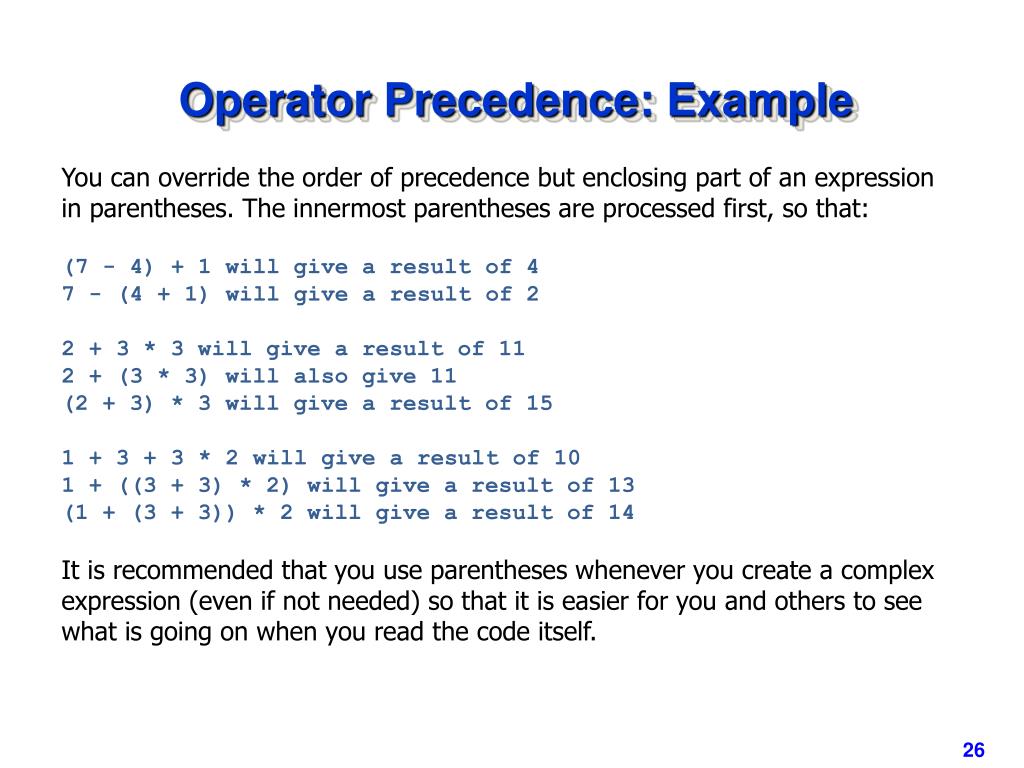 Operator Precedence: Example

You can override the order of precedence but enclosing part of an expression in parentheses. The innermost parentheses are processed first, so that:

(7 - 4) + 1 will give a result of 4
7 - (4 + 1) will give a result of 2

2 + 3 * 3 will give a result of 11
2 + (3 * 3) will also give 11
(2 + 3) * 3 will give a result of 15

1 + 3 + 3 * 2 will give a result of 10
1 + ((3 + 3) * 2) will give a result of 13
(1 + (3 + 3)) * 2 will give a result of 14

It is recommended that you use parentheses whenever you create a complex expression (even if not needed) so that it is easier for you and others to see what is going on when you read the code itself.

26